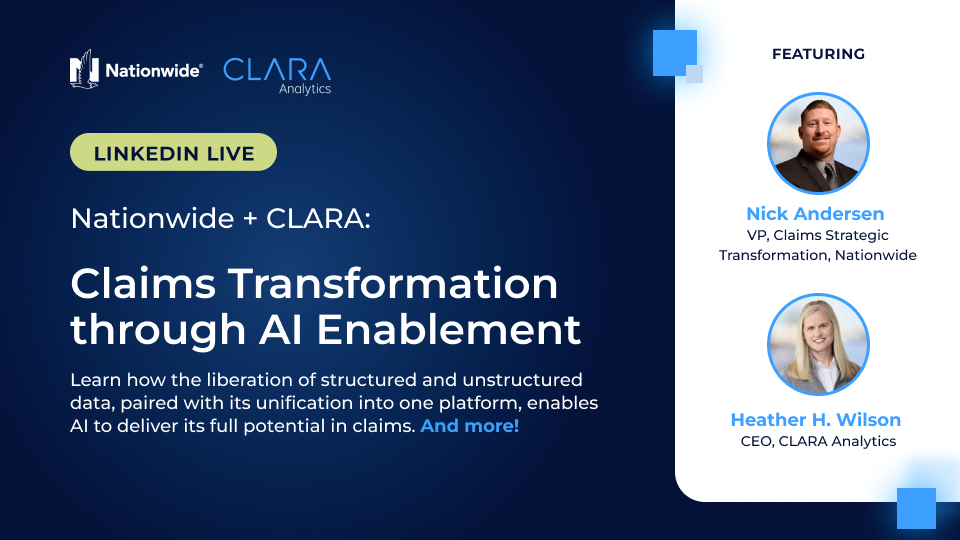 Nationwide®

CLARA
Analytics

LINKEDIN LIVE

Nationwide + CLARA:

Claims Transformation through AI Enablement

Learn how the liberation of structured and unstructured data, paired with its unification into one platform, enables AI to deliver its full potential in claims. And more!

FEATURING

Nick Andersen
VP, Claims Strategic Transformation, Nationwide

Heather H. Wilson
CEO, CLARA Analytics